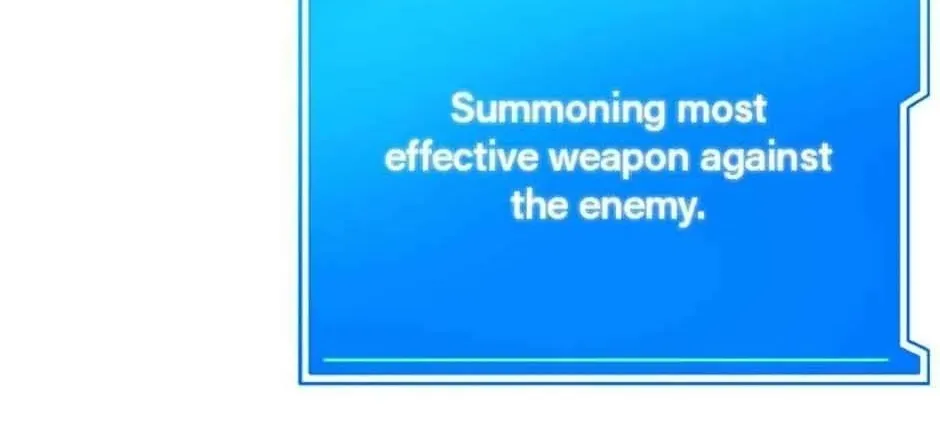 Summoning most effective weapon against the enemy.